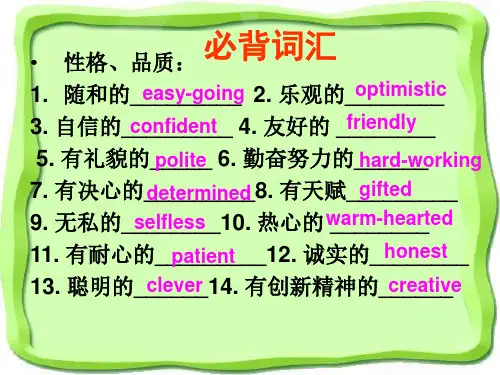 必背词汇

• 性格、品质：

1. 随和的 easy-going 2. 乐观的 optimistic

3. 自信的 confident 4. 友好的 friendly

5. 有礼貌的 polite 6. 勤奋努力的 hard-working

7. 有决心的 determined 8. 有天赋 gifted

9. 无私的 selfless 10. 热心的 warm-hearted

11. 有耐心的 patient 12. 诚实的 honest

13. 聪明的 clever 14. 有创新精神的 creative